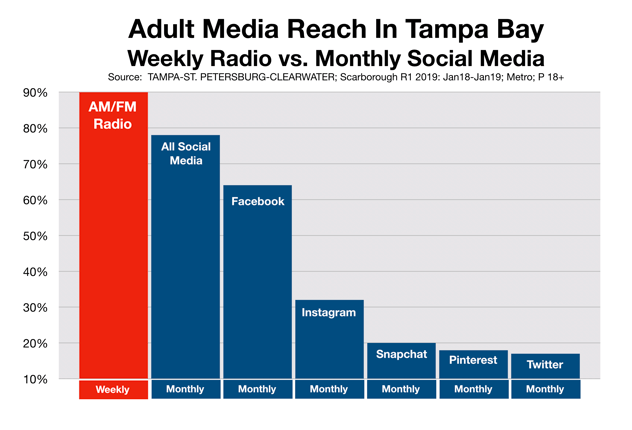 Adult Media Reach In Tampa Bay
Weekly Radio vs. Monthly Social Media
Source: TAMPA-ST. PETERSBURG-CLEARWATER; Scarborough R1 2019: Jan18-Jan19; Metro; P 18+

90%
80%
70%
60%
50%
40%
30%
20%
10%

AM/FM Radio
All Social Media
Facebook
Instagram
Snapchat
Pinterest
Twitter

Weekly
Monthly
Monthly
Monthly
Monthly
Monthly
Monthly